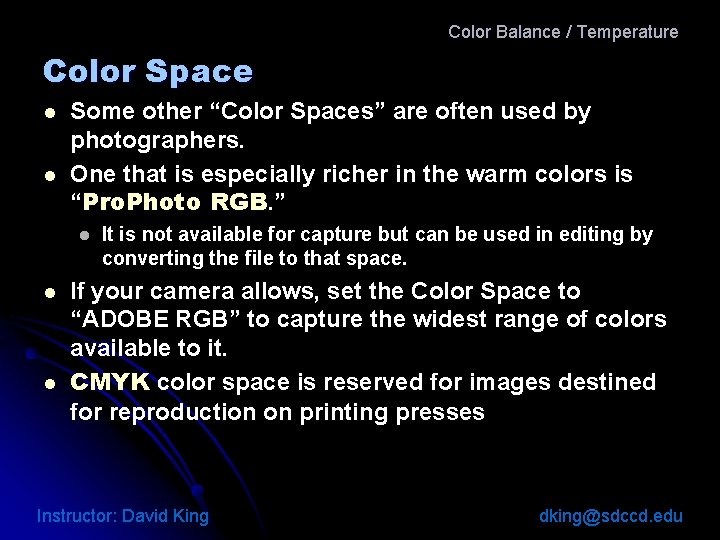 Color Balance / Temperature

Color Space

- Some other “Color Spaces” are often used by photographers.
- One that is especially richer in the warm colors is “ProPhoto RGB.”
  - It is not available for capture but can be used in editing by converting the file to that space.
- If your camera allows, set the Color Space to “ADOBE RGB” to capture the widest range of colors available to it.
- CMYK color space is reserved for images destined for reproduction on printing presses

Instructor: David King

dking@sdccd.edu